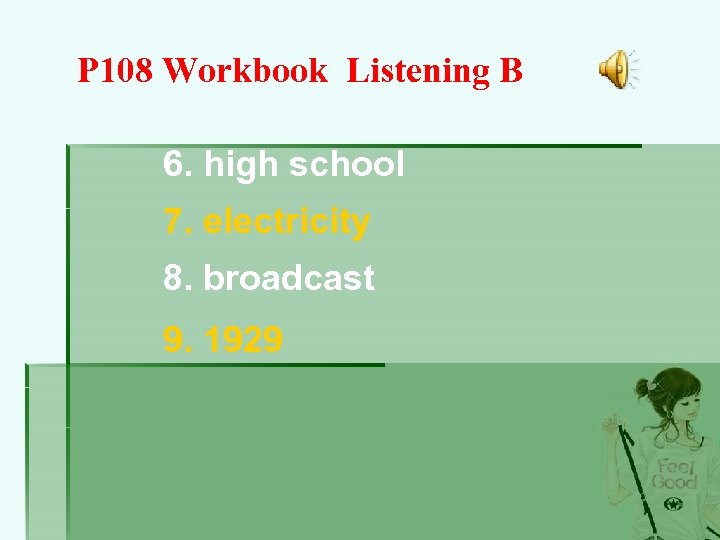 P108 Workbook Listening B

6. high school

7. electricity

8. broadcast

9. 1929

Feel Good